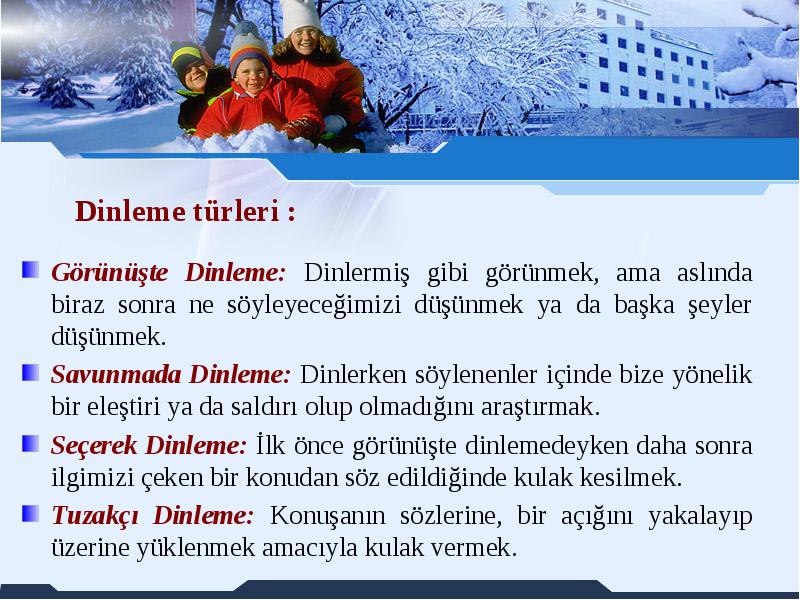 Dinleme türleri :

Görünüşte Dinleme: Dinlermiş gibi görünmek, ama aslında biraz sonra ne söyleyeceğimizi düşünmek ya da başka şeyler düşünmek.

Savunmada Dinleme: Dinlerken söylenenler içinde bize yönelik bir eleştiri ya da saldırı olup olmadığını araştırmak.

Seçerek Dinleme: İlk önce görünüşte dinlemedeyken daha sonra ilgimizi çeken bir konudan söz edildiğinde kulak kesilmek.

Tuzakçı Dinleme: Konuşanın sözlerine, bir açığını yakalayıp üzerine yüklenmek amacıyla kulak vermek.